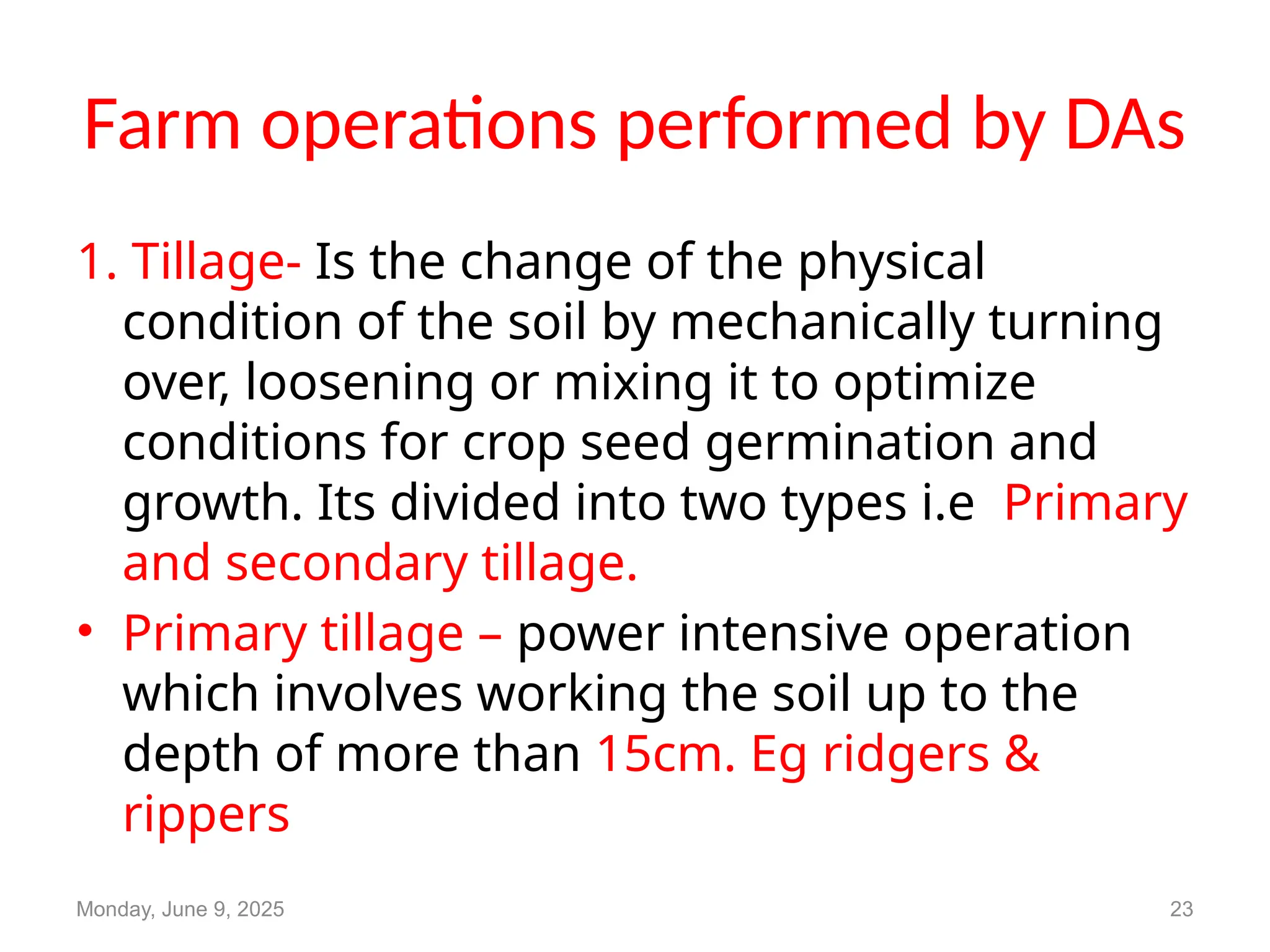 Farm operations performed by DAs

1. Tillage- Is the change of the physical condition of the soil by mechanically turning over, loosening or mixing it to optimize conditions for crop seed germination and growth. Its divided into two types i.e  Primary and secondary tillage.

• Primary tillage – power intensive operation which involves working the soil up to the depth of more than 15cm. Eg ridgers & rippers

Monday, June 9, 2025

23